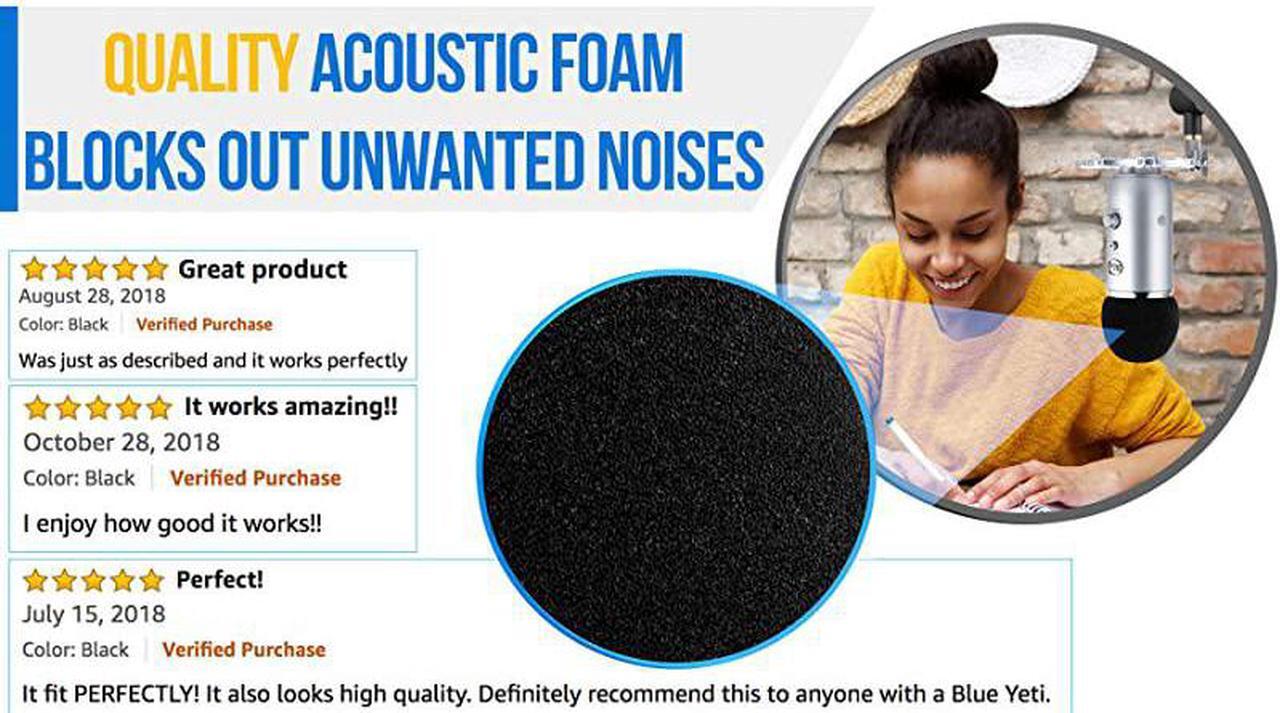 QUALITY ACOUSTIC FOAM BLOCKS OUT UNWANTED NOISES

Great product
August 28, 2018
Color: Black | Verified Purchase
Was just as described and it works perfectly

It works amazing!!
October 28, 2018
Color: Black | Verified Purchase
I enjoy how good it works!!

Perfect!
July 15, 2018
Color: Black | Verified Purchase
It fit PERFECTLY! It also looks high quality. Definitely recommend this to anyone with a Blue Yeti.